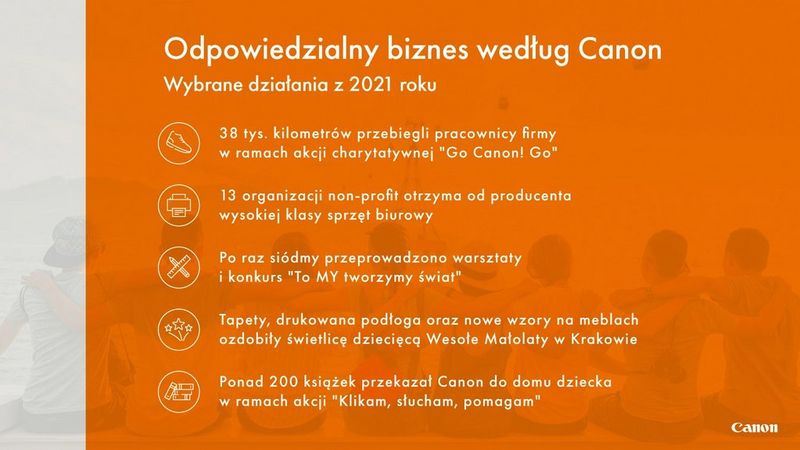 Odpowiedzialny biznes według Canon
Wybrane działania z 2021 roku

38 tys. kilometrów przebiegli pracownicy firmy w ramach akcji charytatywnej "Go Canon! Go"

13 organizacji non-profit otrzyma od producenta wysokiej klasy sprzęt biurowy

Po raz siódmy przeprowadzono warsztaty i konkurs "To MY tworzymy świat"

Tapety, drukowana podłoga oraz nowe wzory na meblach ozdobiły świetlicę dziecięcą Wesołe Małolaty w Krakowie

Ponad 200 książek przekazał Canon do domu dziecka w ramach akcji "Klikam, słucham, pomagam"

Canon